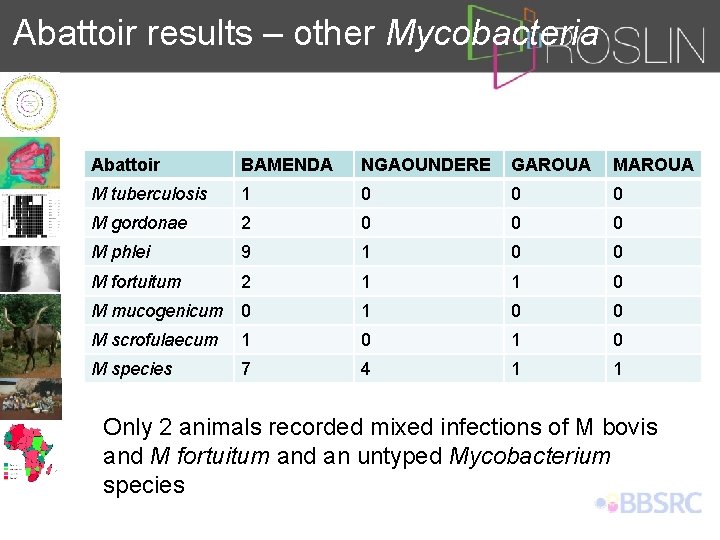 Abattoir results – other Mycobacteria

ROSLIN

| Abattoir | BAMENDA | NGAOUNDERE | GAROUA | MAROUA |
|---|---|---|---|---|
| M tuberculosis | 1 | 0 | 0 | 0 |
| M gordonae | 2 | 0 | 0 | 0 |
| M phlei | 9 | 1 | 0 | 0 |
| M fortuitum | 2 | 1 | 1 | 0 |
| M mucogenicum | 0 | 1 | 0 | 0 |
| M scrofulaecum | 1 | 0 | 1 | 0 |
| M species | 7 | 4 | 1 | 1 |

Only 2 animals recorded mixed infections of M bovis and M fortuitum and an untyped Mycobacterium species

BBSRC